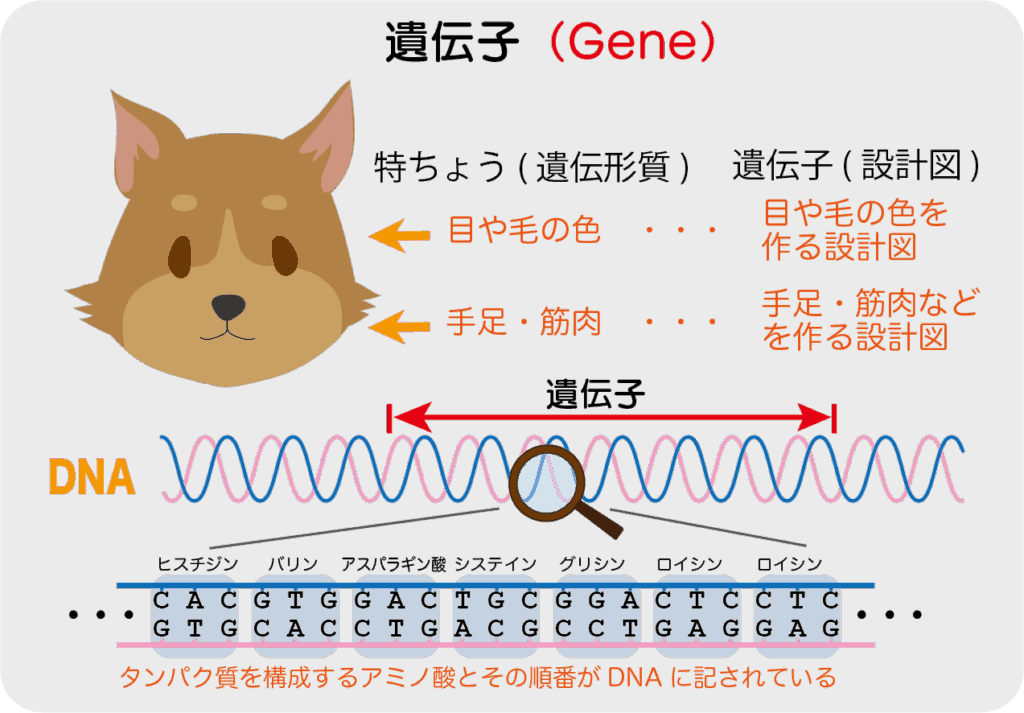 遺伝子（Gene）

特ちょう ( 遺伝形質 )　遺伝子 ( 設計図 )

目や毛の色　・・・　目や毛の色を作る設計図

手足・筋肉　・・・　手足・筋肉などを作る設計図

遺伝子

DNA

ヒスチジン　バリン　アスパラギン酸　システイン　グリシン　ロイシン　ロイシン

・・・ C A C G T G G A C T G C G G A C T C C T C ・・・
G T G C A C C T G A C G C C T G A G G A G

タンパク質を構成するアミノ酸とその順番が DNA に記されている